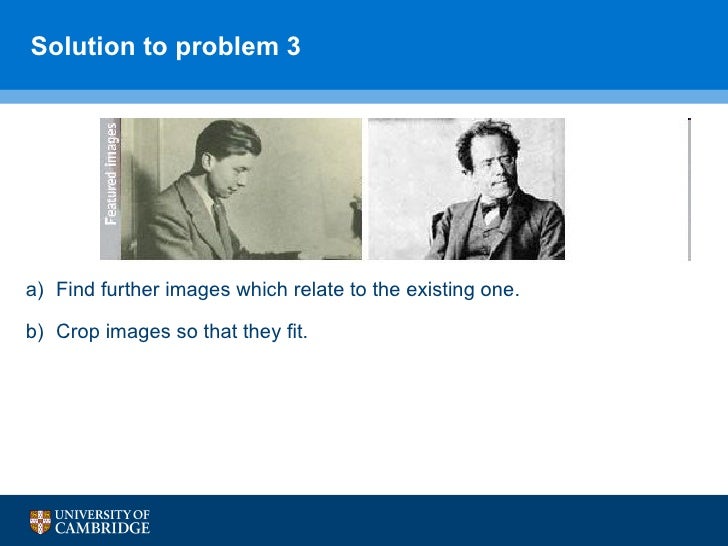 Solution to problem 3

Featured Images

a) Find further images which relate to the existing one.

b) Crop images so that they fit.

UNIVERSITY OF CAMBRIDGE